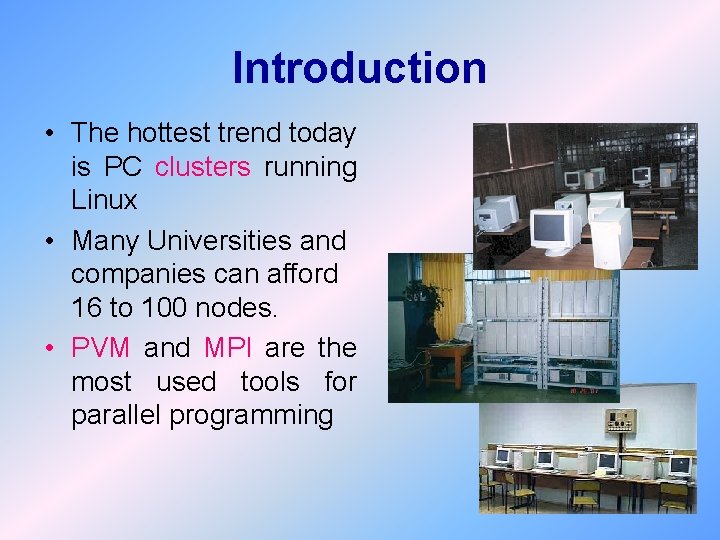 Introduction

• The hottest trend today is PC clusters running Linux

• Many Universities and companies can afford 16 to 100 nodes.

• PVM and MPI are the most used tools for parallel programming